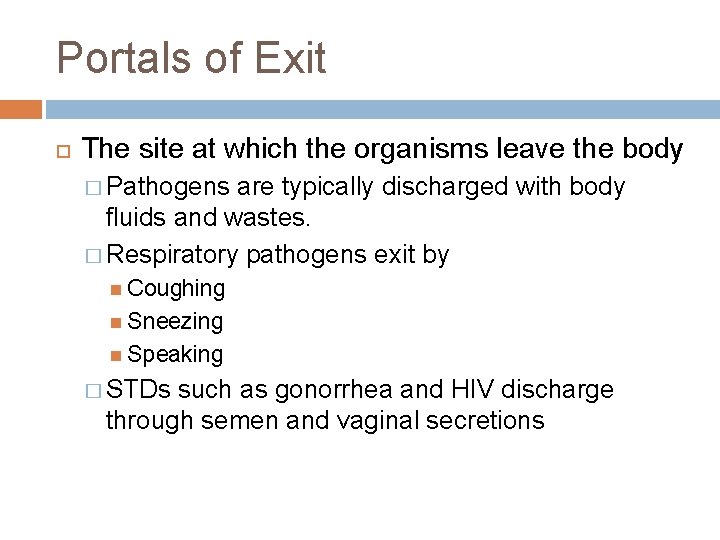 Portals of Exit

The site at which the organisms leave the body

Pathogens are typically discharged with body fluids and wastes.

Respiratory pathogens exit by

Coughing

Sneezing

Speaking

STDs such as gonorrhea and HIV discharge through semen and vaginal secretions